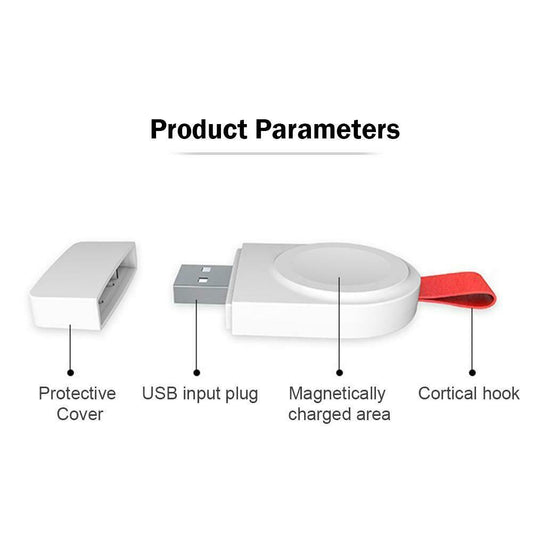 Product Parameters

Protective Cover

USB input plug

Magnetically charged area

Cortical hook